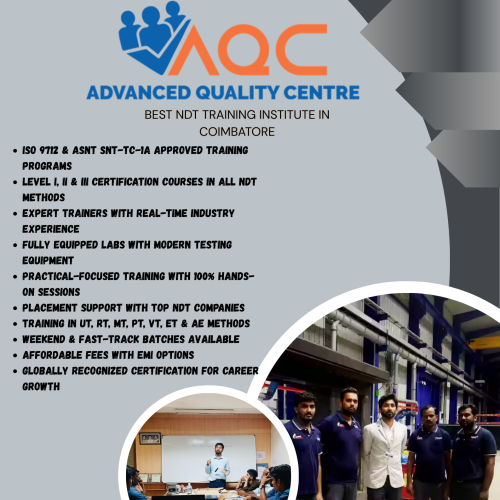 AQC
ADVANCED QUALITY CENTRE
BEST NDT TRAINING INSTITUTE IN COIMBATORE

- ISO 9712 & ASNT SNT-TC-1A APPROVED TRAINING PROGRAMS
- LEVEL I, II & III CERTIFICATION COURSES IN ALL NDT METHODS
- EXPERT TRAINERS WITH REAL-TIME INDUSTRY EXPERIENCE
- FULLY EQUIPPED LABS WITH MODERN TESTING EQUIPMENT
- PRACTICAL-FOCUSED TRAINING WITH 100% HANDS-ON SESSIONS
- PLACEMENT SUPPORT WITH TOP NDT COMPANIES
- TRAINING IN UT, RT, MT, PT, VT, ET & AE METHODS
- WEEKEND & FAST-TRACK BATCHES AVAILABLE
- AFFORDABLE FEES WITH EMI OPTIONS
- GLOBALLY RECOGNIZED CERTIFICATION FOR CAREER GROWTH